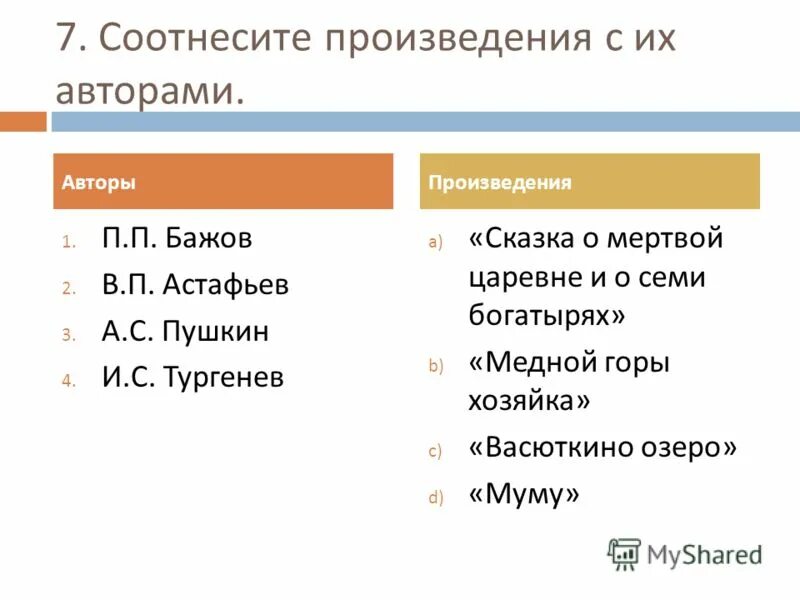 7. Соотнесите произведения с их авторами.

Авторы

1. П.П. Бажов
2. В.П. Астафьев
3. А.С. Пушкин
4. И.С. Тургенев

Произведения

a) «Сказка о мертвой царевне и о семи богатырях»
b) «Медной горы хозяйка»
c) «Васюткино озеро»
d) «Муму»

MyShared